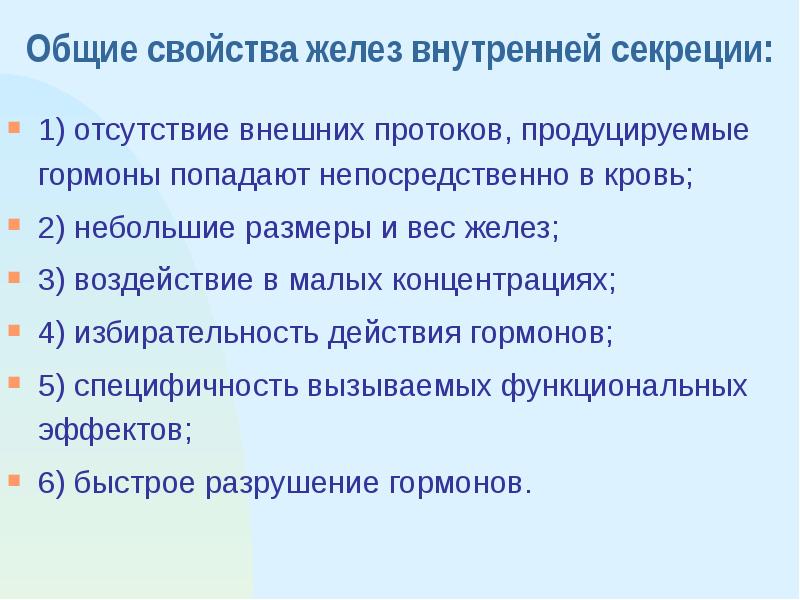 Общие свойства желез внутренней секреции:

1) отсутствие внешних протоков, продуцируемые гормоны попадают непосредственно в кровь;

2) небольшие размеры и вес желез;

3) воздействие в малых концентрациях;

4) избирательность действия гормонов;

5) специфичность вызываемых функциональных эффектов;

6) быстрое разрушение гормонов.